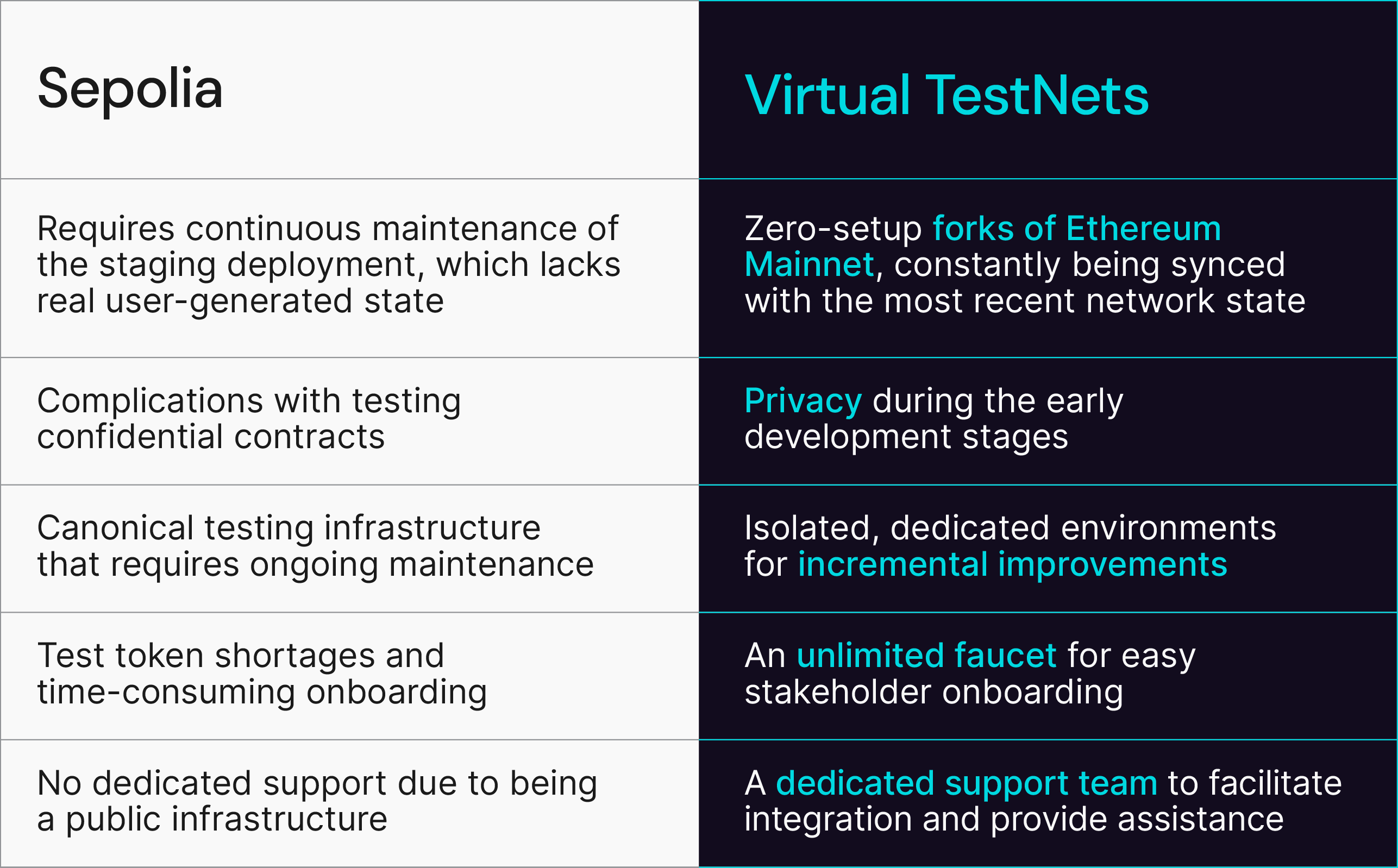 | Sepolia | Virtual TestNets |
|---|---|
| Requires continuous maintenance of the staging deployment, which lacks real user-generated state | Zero-setup forks of Ethereum Mainnet, constantly being synced with the most recent network state |
| Complications with testing confidential contracts | Privacy during the early development stages |
| Canonical testing infrastructure that requires ongoing maintenance | Isolated, dedicated environments for incremental improvements |
| Test token shortages and time-consuming onboarding | An unlimited faucet for easy stakeholder onboarding |
| No dedicated support due to being a public infrastructure | A dedicated support team to facilitate integration and provide assistance |